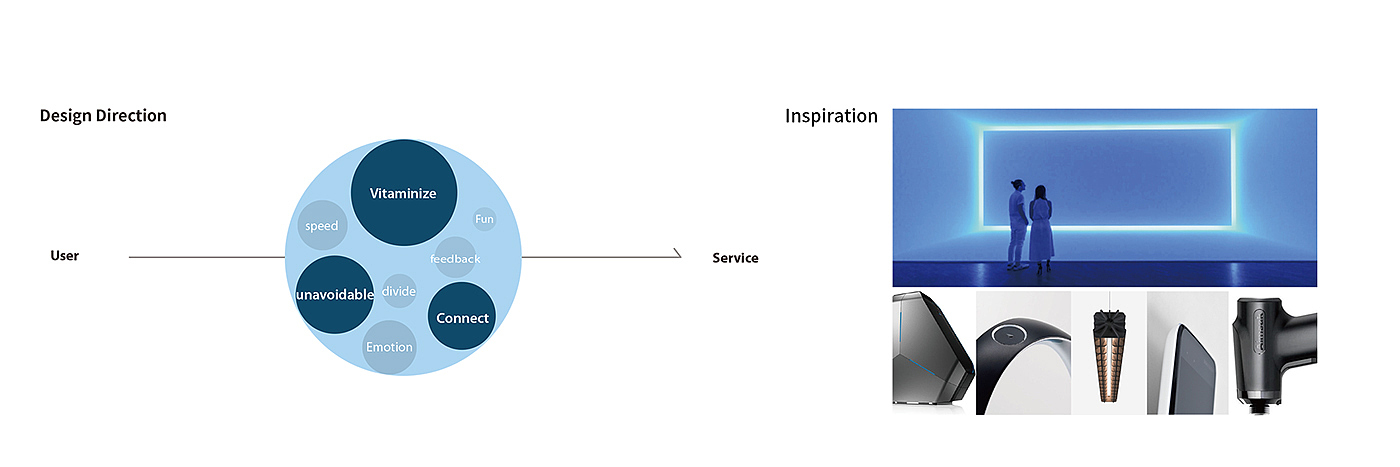 Design Direction

User

Vitaminize
speed
Fun
feedback
unavoidable
divide
Connect
Emotion

Service

Inspiration